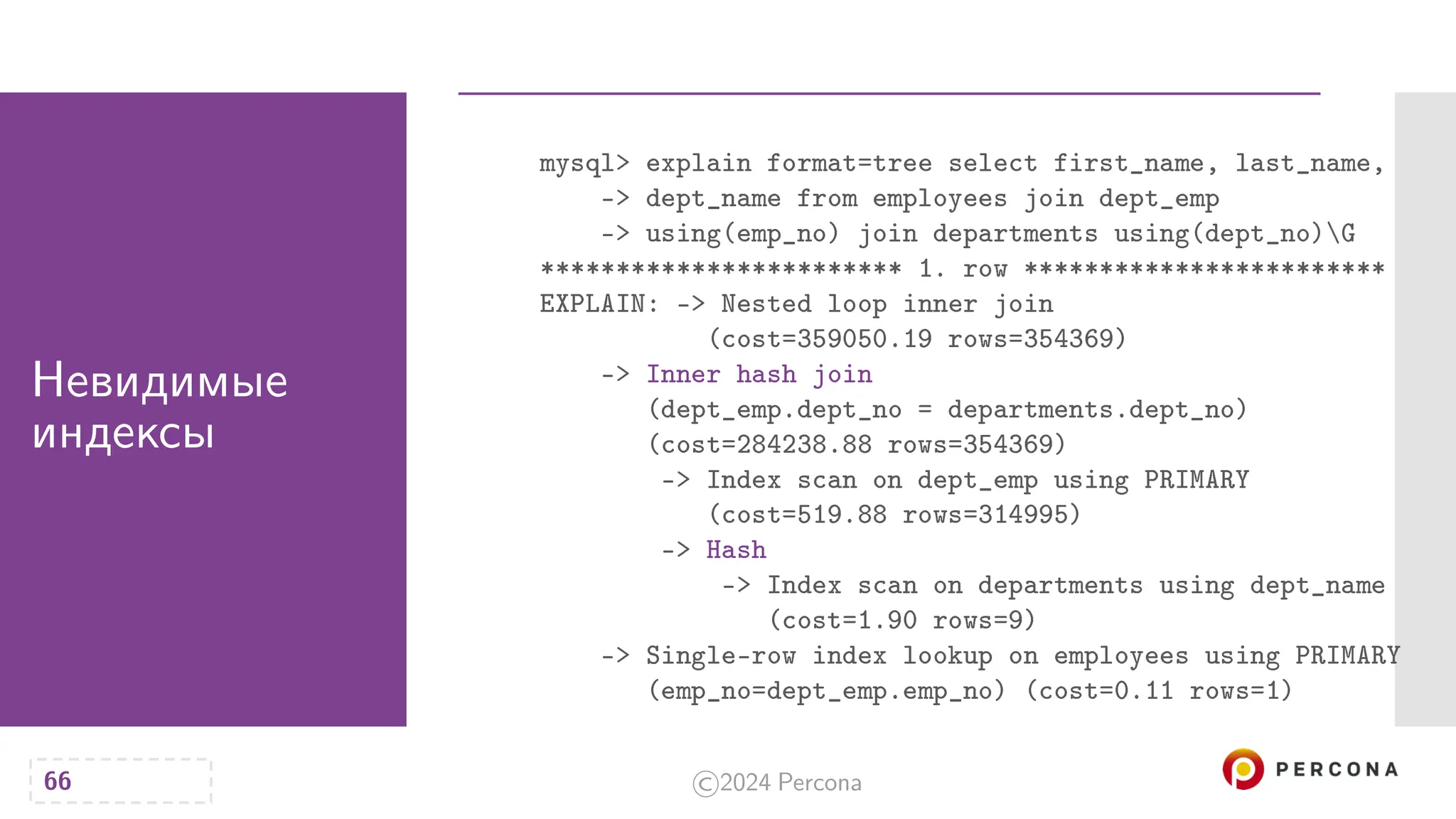 Невидимые индексы

mysql> explain format=tree select first_name, last_name,
    -> dept_name from employees join dept_emp
    -> using(emp_no) join departments using(dept_no)\G
************************ 1. row ************************
EXPLAIN: -> Nested loop inner join
           (cost=359050.19 rows=354369)
    -> Inner hash join
       (dept_emp.dept_no = departments.dept_no)
       (cost=284238.88 rows=354369)
        -> Index scan on dept_emp using PRIMARY
           (cost=519.88 rows=314995)
        -> Hash
            -> Index scan on departments using dept_name
               (cost=1.90 rows=9)
    -> Single-row index lookup on employees using PRIMARY
       (emp_no=dept_emp.emp_no) (cost=0.11 rows=1)

66

©2024 Percona

PERCONA